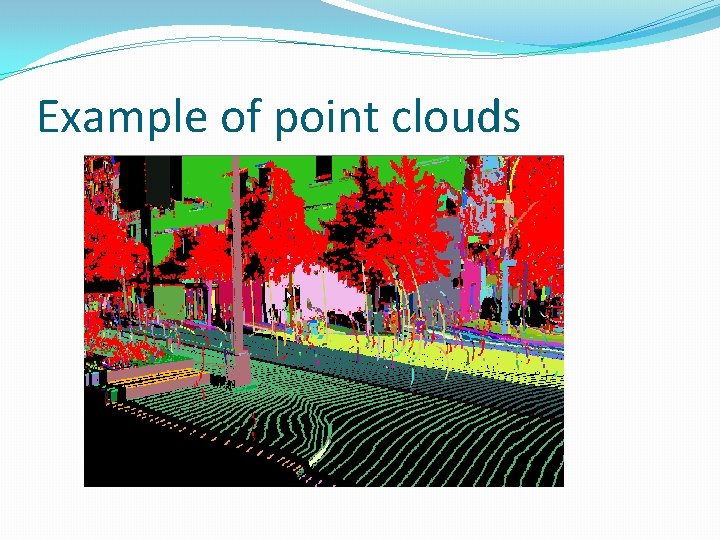 Example of point clouds